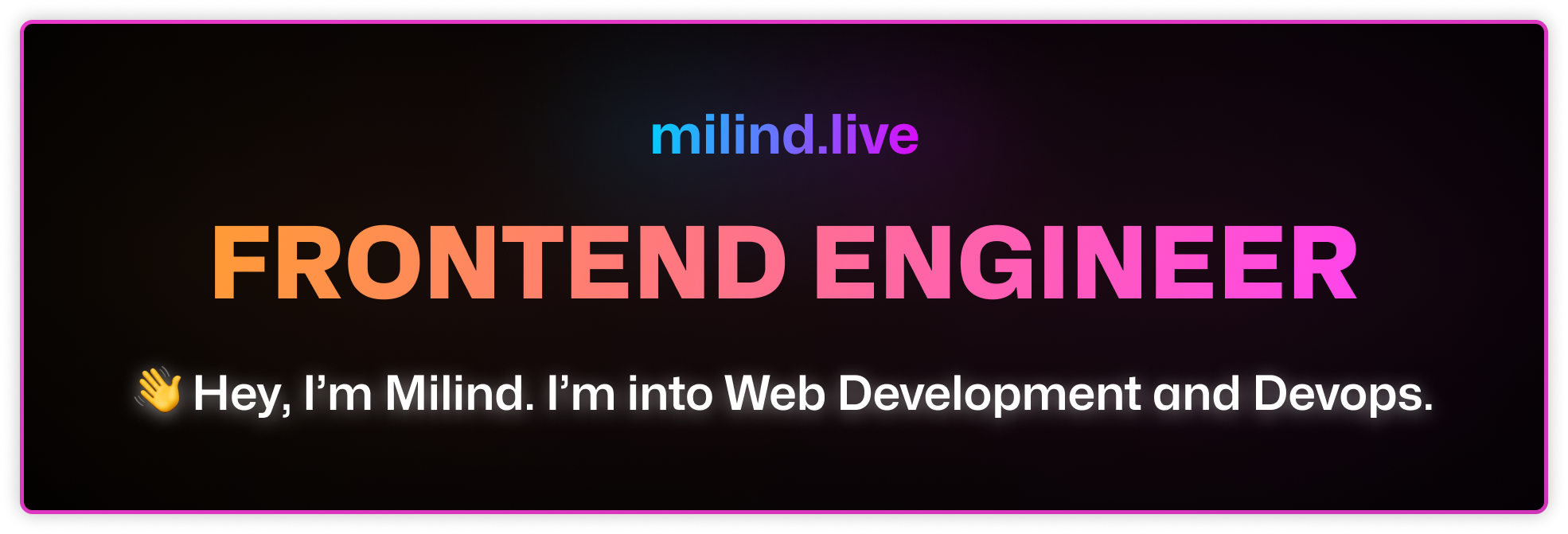 milind.live

FRONTEND ENGINEER

👋 Hey, I’m Milind. I’m into Web Development and Devops.